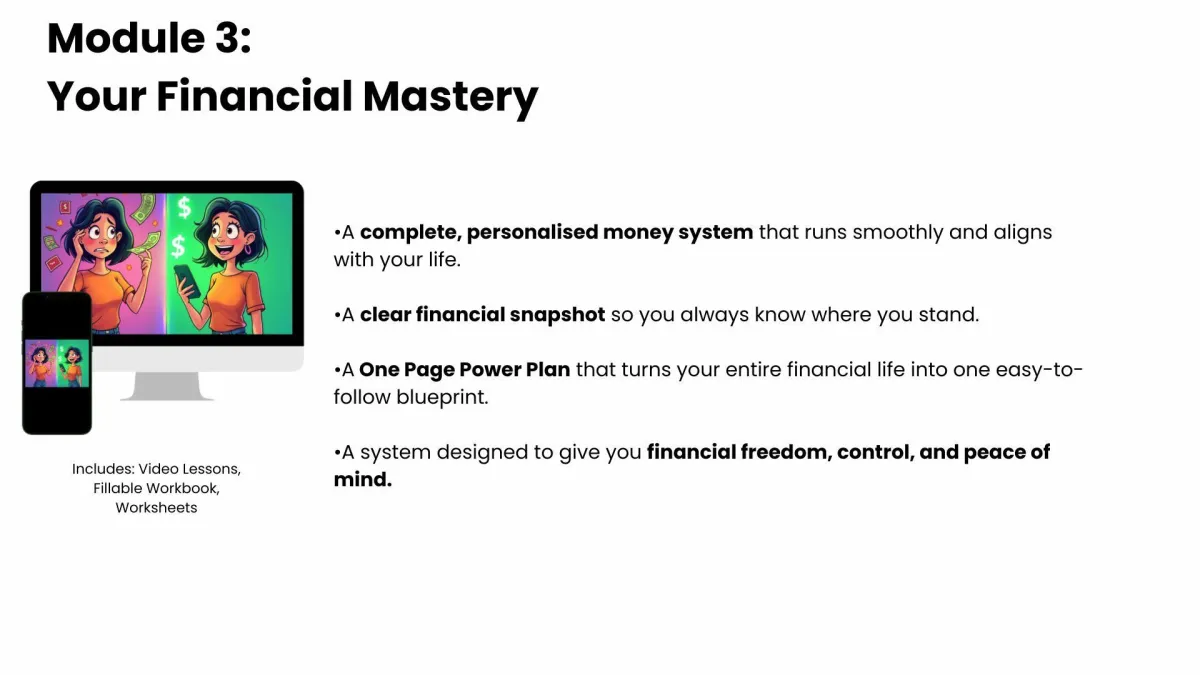 Module 3:
Your Financial Mastery

Includes: Video Lessons, Fillable Workbook, Worksheets

•A complete, personalised money system that runs smoothly and aligns with your life.

•A clear financial snapshot so you always know where you stand.

•A One Page Power Plan that turns your entire financial life into one easy-to-follow blueprint.

•A system designed to give you financial freedom, control, and peace of mind.